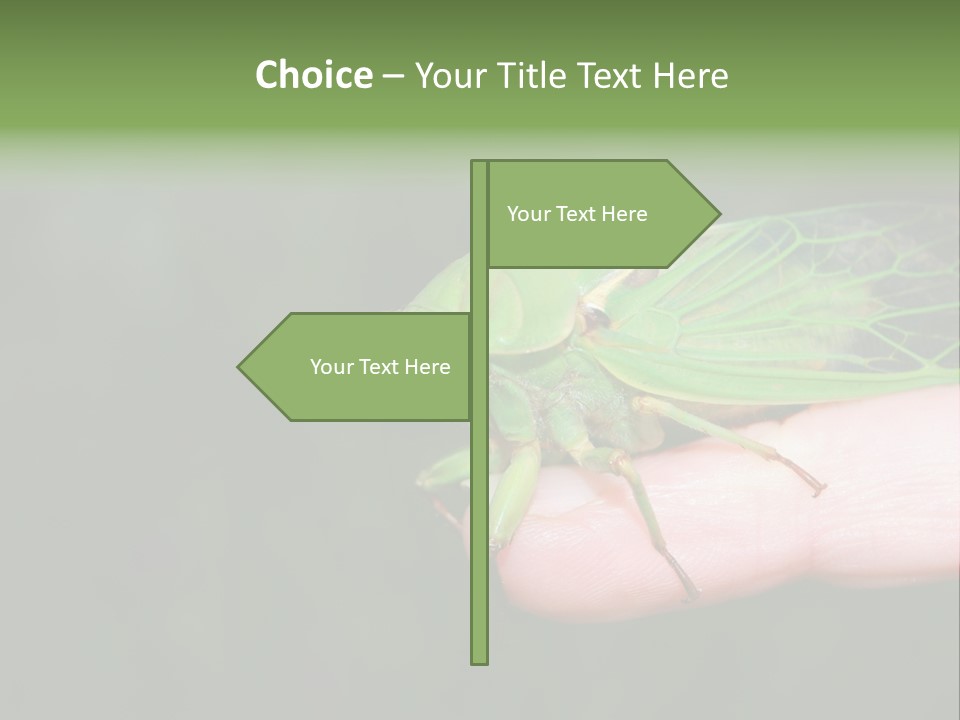 Choice – Your Title Text Here

Your Text Here

Your Text Here